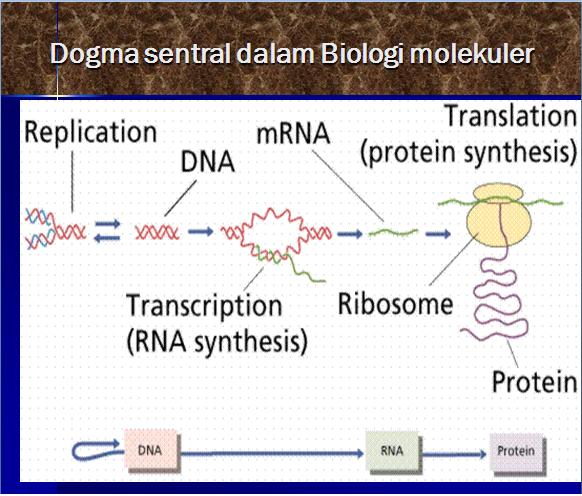 Dogma sentral dalam Biologi molekuler

Replication

DNA

mRNA

Translation (protein synthesis)

Transcription (RNA synthesis)

Ribosome

Protein

DNA

RNA

Protein